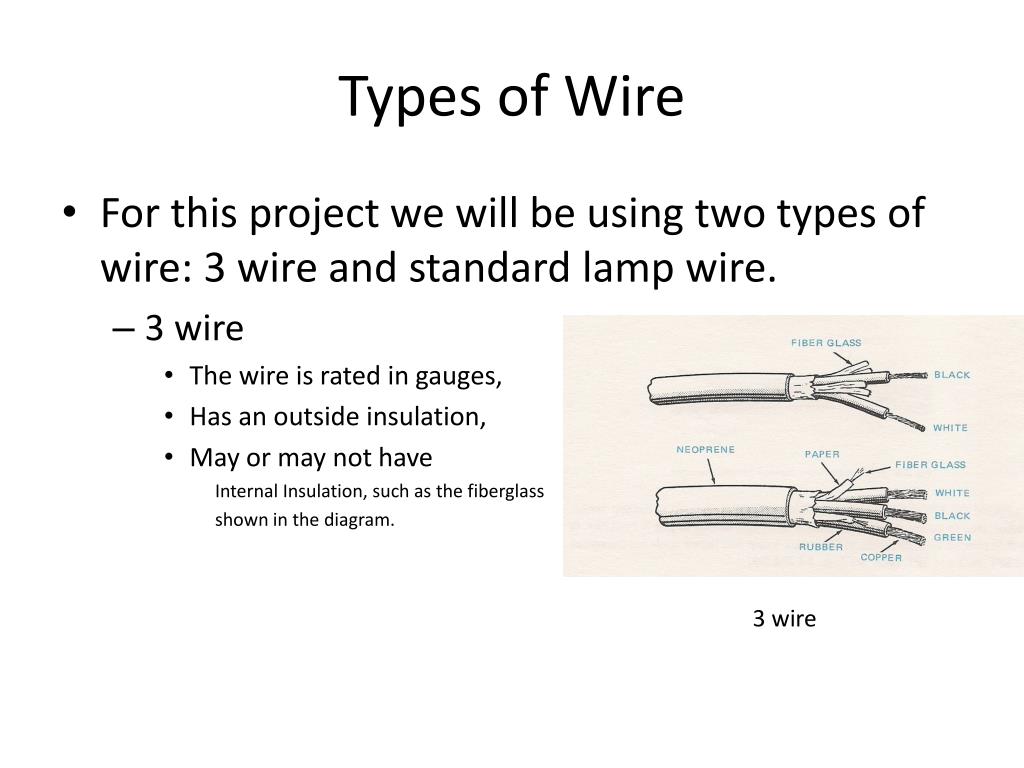 Types of Wire

• For this project we will be using two types of wire: 3 wire and standard lamp wire.

– 3 wire

• The wire is rated in gauges,

• Has an outside insulation,

• May or may not have

Internal Insulation, such as the fiberglass shown in the diagram.

FIBER GLASS
BLACK
WHITE
NEOPRENE
PAPER
FIBER GLASS
WHITE
BLACK
GREEN
RUBBER
COPPER

3 wire